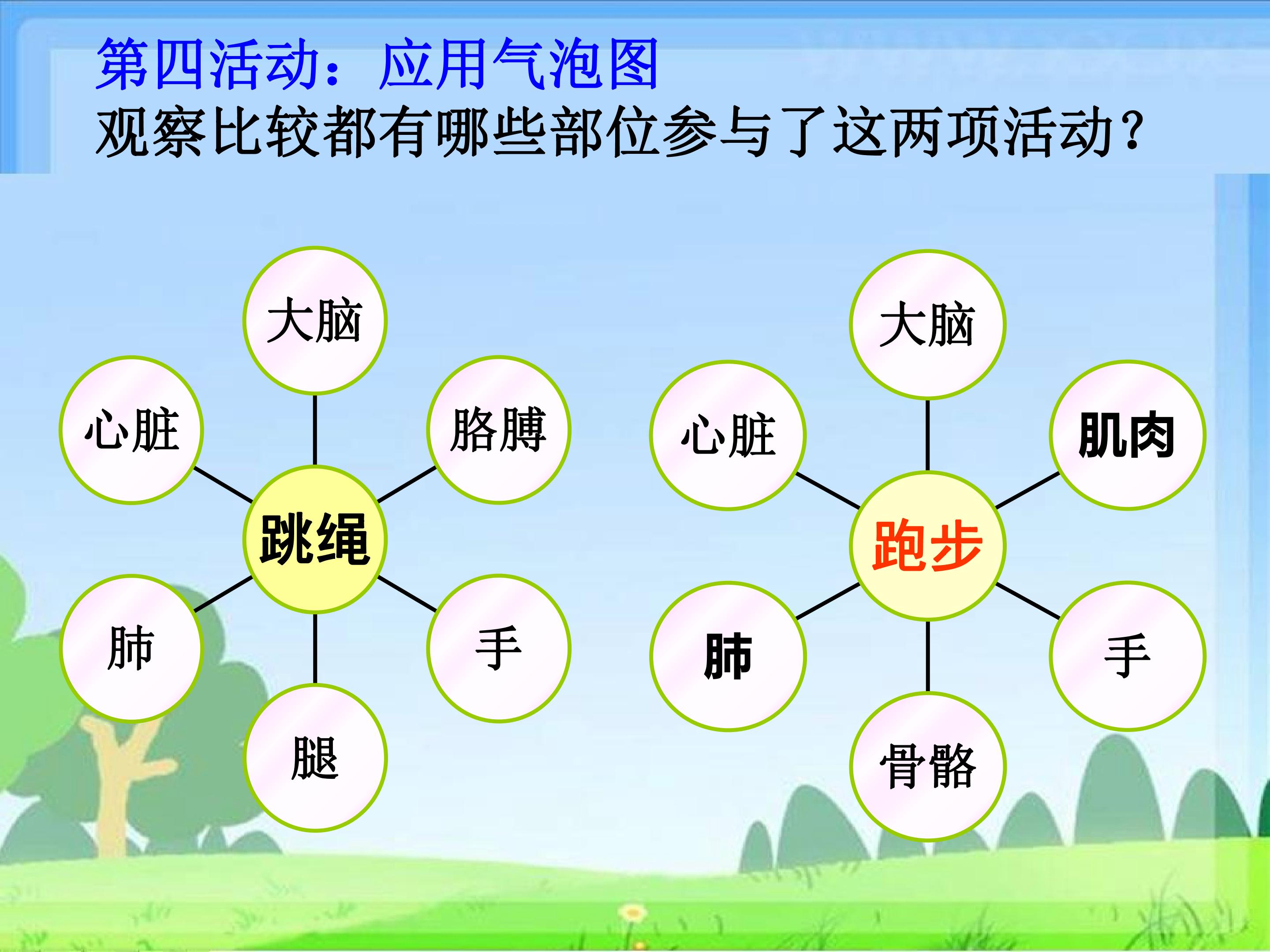 第四活动：应用气泡图
观察比较都有哪些部位参与了这两项活动？

大脑

心脏

胳膊

跳绳

肺

手

腿

大脑

心脏

肌肉

跑步

肺

手

骨骼